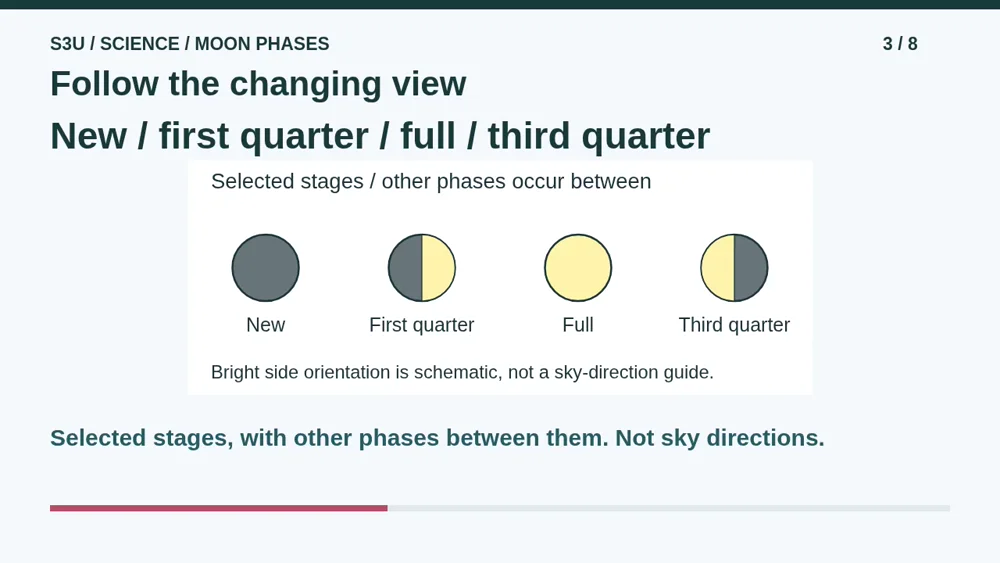 S3U / SCIENCE / MOON PHASES

3 / 8

Follow the changing view

New / first quarter / full / third quarter

Selected stages / other phases occur between

New

First quarter

Full

Third quarter

Bright side orientation is schematic, not a sky-direction guide.

Selected stages, with other phases between them. Not sky directions.